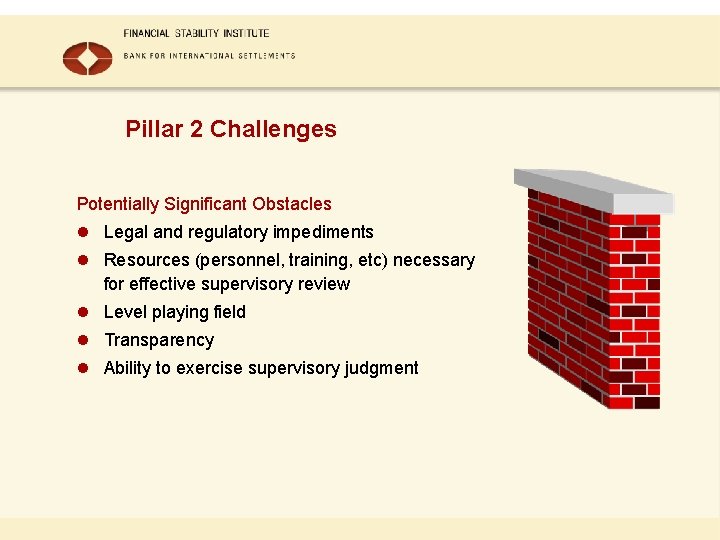 FINANCIAL STABILITY INSTITUTE

BANK FOR INTERNATIONAL SETTLEMENTS

Pillar 2 Challenges

Potentially Significant Obstacles

- Legal and regulatory impediments
- Resources (personnel, training, etc) necessary for effective supervisory review
- Level playing field
- Transparency
- Ability to exercise supervisory judgment